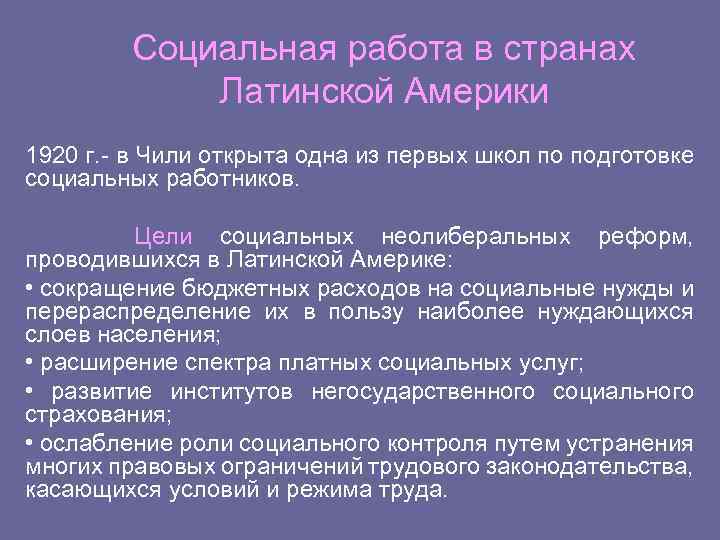 Социальная работа в странах Латинской Америки

1920 г.- в Чили открыта одна из первых школ по подготовке социальных работников.

Цели социальных неолиберальных реформ, проводившихся в Латинской Америке:

• сокращение бюджетных расходов на социальные нужды и перераспределение их в пользу наиболее нуждающихся слоев населения;

• расширение спектра платных социальных услуг;

• развитие институтов негосударственного социального страхования;

• ослабление роли социального контроля путем устранения многих правовых ограничений трудового законодательства, касающихся условий и режима труда.